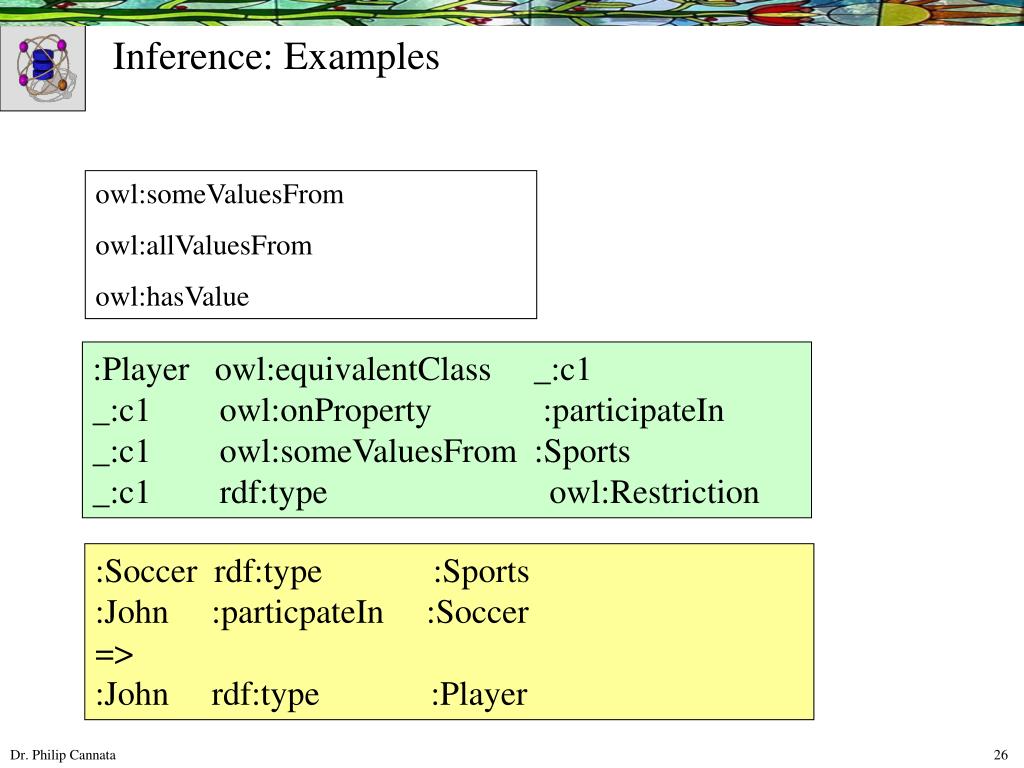 Inference: Examples

owl:someValuesFrom
owl:allValuesFrom
owl:hasValue

:Player owl:equivalentClass _:c1
_:c1 owl:onProperty :participateIn
_:c1 owl:someValuesFrom :Sports
_:c1 rdf:type owl:Restriction

:Soccer rdf:type :Sports
:John :particpateIn :Soccer
=>
:John rdf:type :Player

Dr. Philip Cannata

26